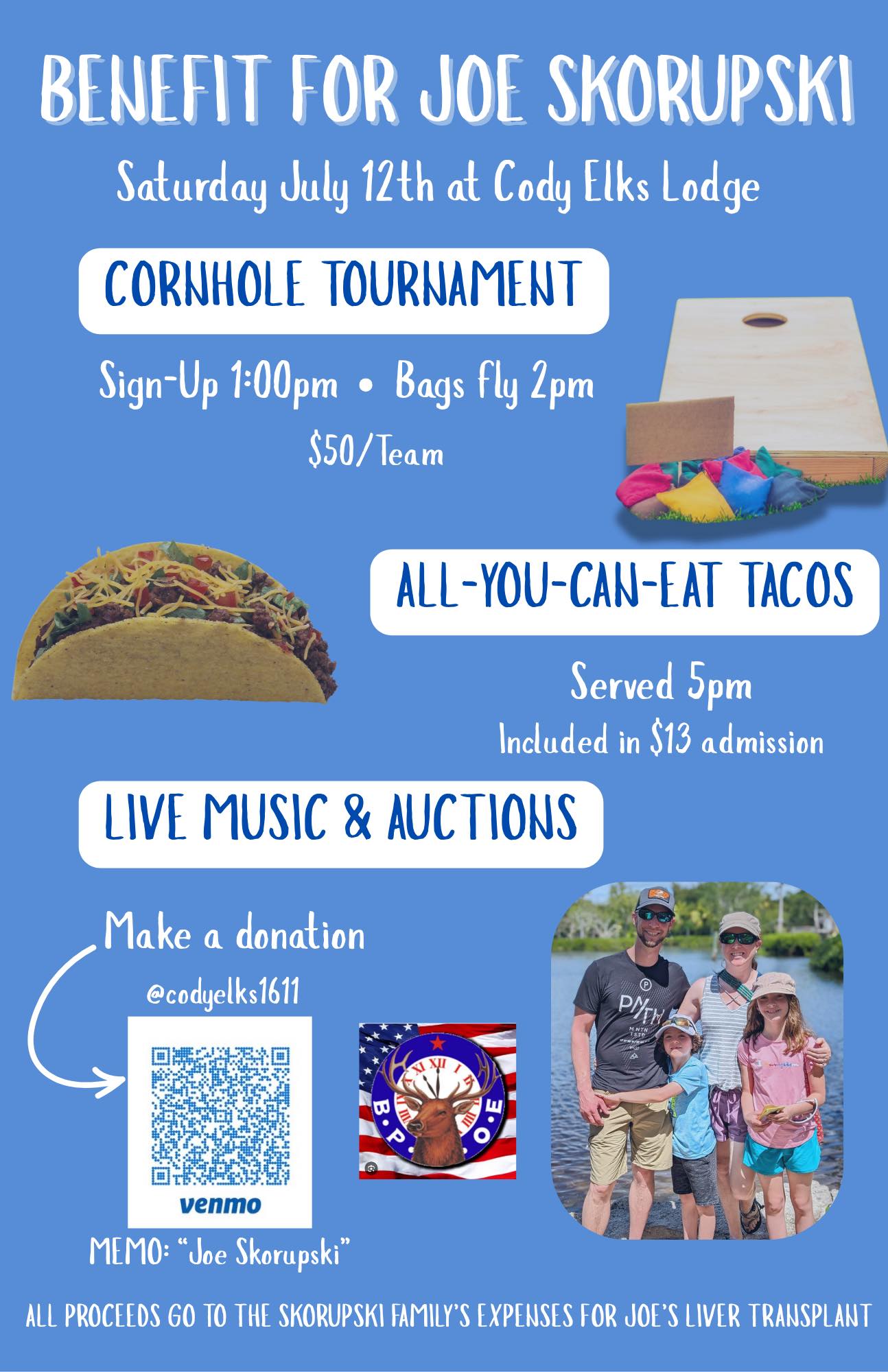 BENEFIT FOR JOE SKORUPSKI

Saturday July 12th at Cody Elks Lodge

CORNHOLE TOURNAMENT

Sign-Up 1:00pm • Bags fly 2pm

$50/Team

ALL-YOU-CAN-EAT TACOS

Served 5pm

Included in $13 admission

LIVE MUSIC & AUCTIONS

Make a donation

@codyelks1611

venmo

MEMO: "Joe Skorupski"

B.P.O.E

ALL PROCEEDS GO TO THE SKORUPSKI FAMILY'S EXPENSES FOR JOE'S LIVER TRANSPLANT